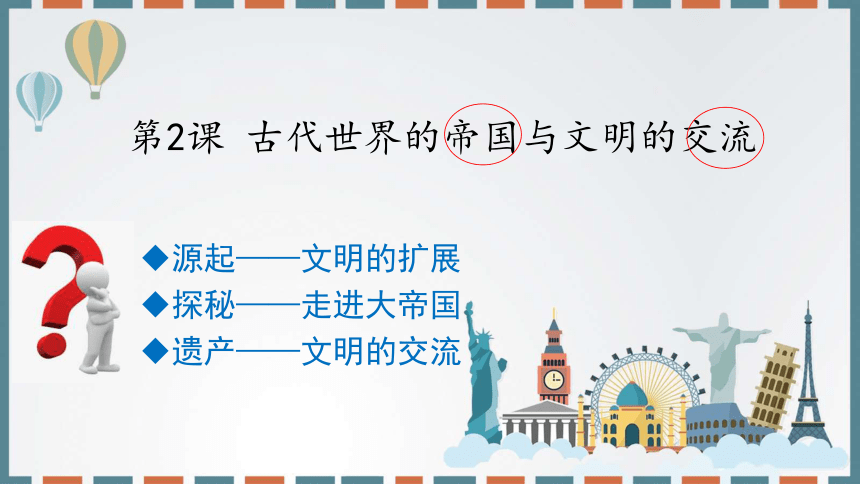 第2课 古代世界的帝国与文明的交流

◆源起——文明的扩展
◆探秘——走进大帝国
◆遗产——文明的交流